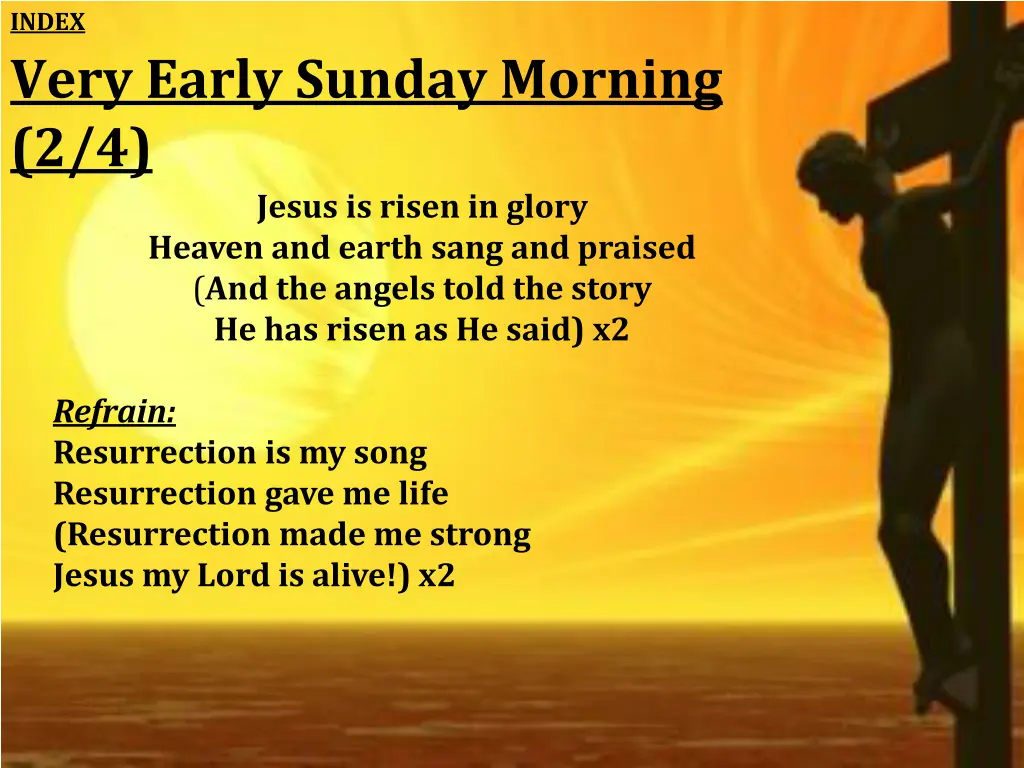 INDEX

Very Early Sunday Morning (2/4)

Jesus is risen in glory
Heaven and earth sang and praised
(And the angels told the story
He has risen as He said) x2

Refrain:
Resurrection is my song
Resurrection gave me life
(Resurrection made me strong
Jesus my Lord is alive!) x2